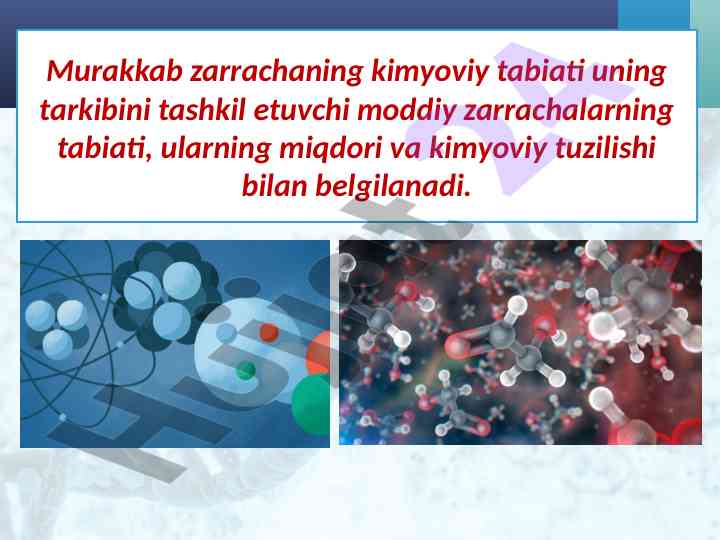 Murakkab zarrachaning kimyoviy tabiati uning tarkibini tashkil etuvchi moddiy zarrachalarning tabiati, ularning miqdori va kimyoviy tuzilishi bilan belgilanadi.